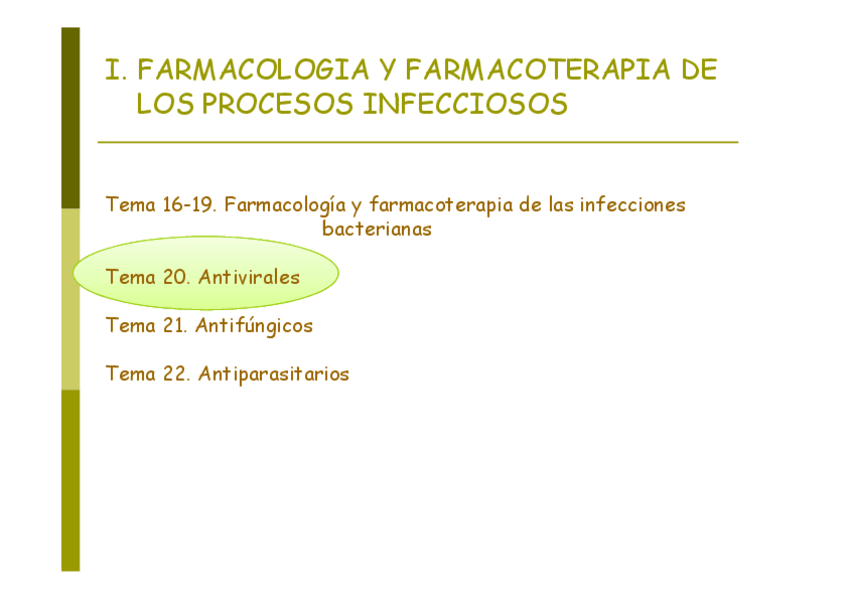 I. FARMACOLOGIA Y FARMACOTERAPIA DE LOS PROCESOS INFECCIOSOS

Tema 16-19. Farmacología y farmacoterapia de las infecciones bacterianas

Tema 20. Antivirales

Tema 21. Antifúngicos

Tema 22. Antiparasitarios